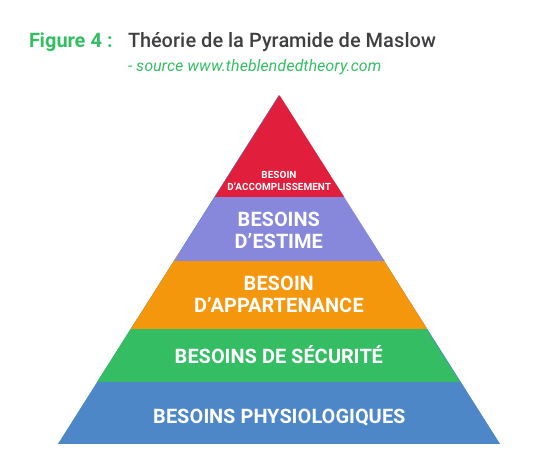 Figure 4 : Théorie de la Pyramide de Maslow
- source www.theblendedtheory.com

BESOIN D'ACCOMPLISSEMENT

BESOINS D'ESTIME

BESOIN D'APPARTENANCE

BESOINS DE SÉCURITÉ

BESOINS PHYSIOLOGIQUES